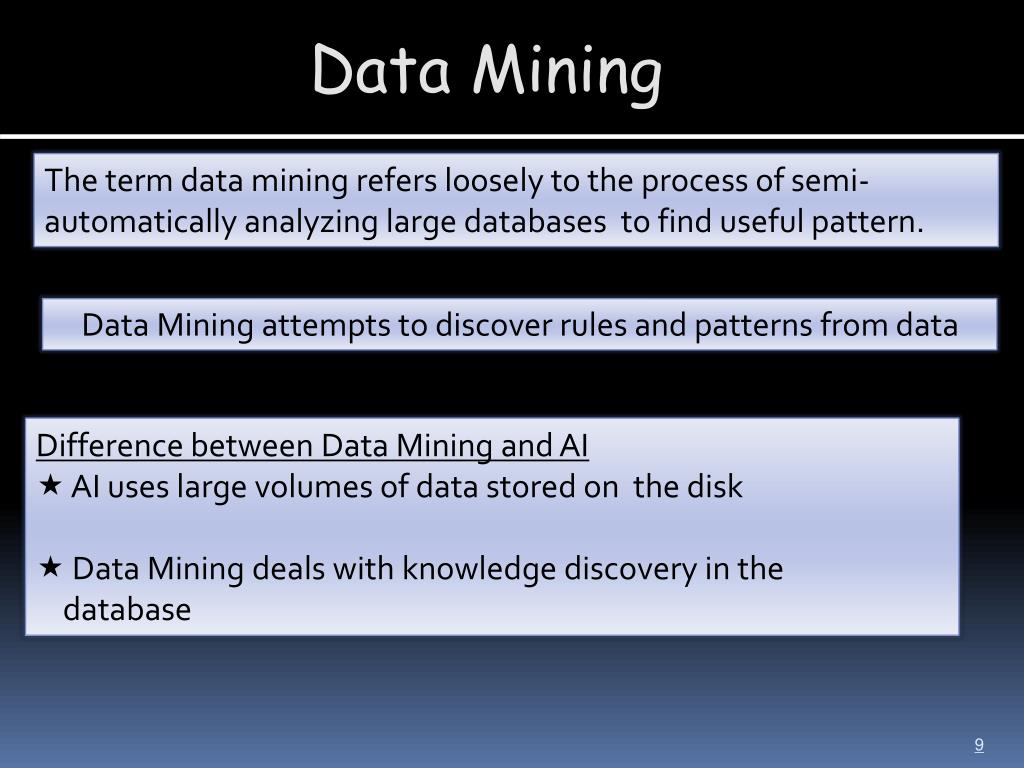 Data Mining

The term data mining refers loosely to the process of semi-automatically analyzing large databases to find useful pattern.

Data Mining attempts to discover rules and patterns from data

Difference between Data Mining and AI
★ AI uses large volumes of data stored on the disk

★ Data Mining deals with knowledge discovery in the database

9